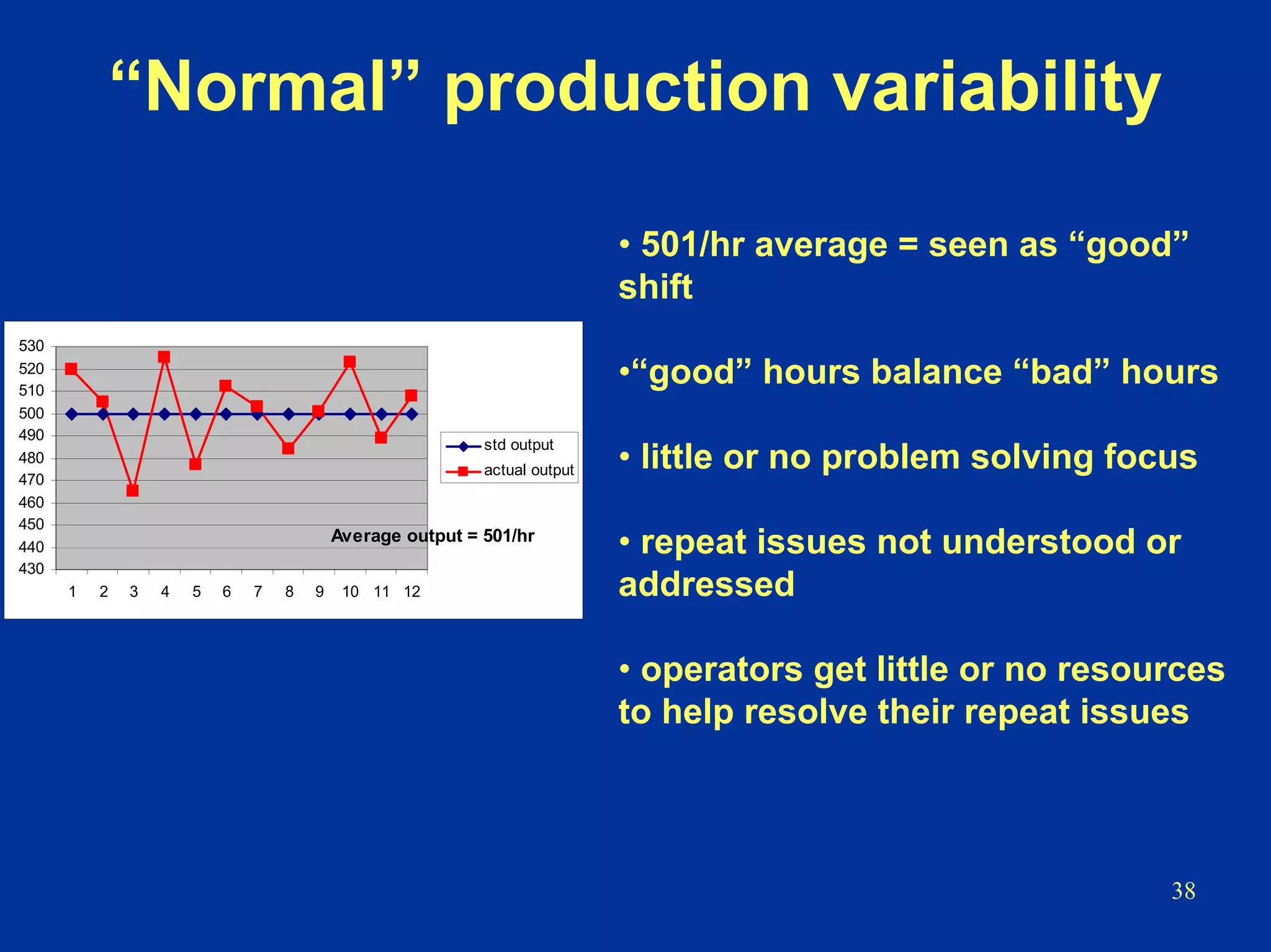 “Normal” production variability

530
520
510
500
490
480
470
460
450
440
430

1 2 3 4 5 6 7 8 9 10 11 12

std output
actual output

Average output = 501/hr

• 501/hr average = seen as “good” shift

•“good” hours balance “bad” hours

• little or no problem solving focus

• repeat issues not understood or addressed

• operators get little or no resources to help resolve their repeat issues

38